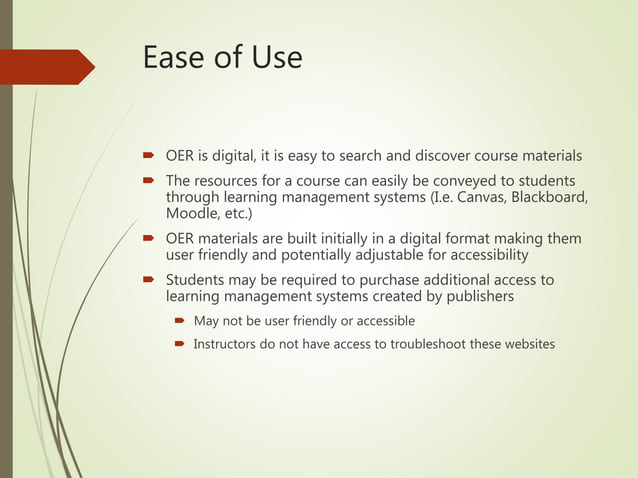 Ease of Use

OER is digital, it is easy to search and discover course materials

The resources for a course can easily be conveyed to students through learning management systems (I.e. Canvas, Blackboard, Moodle, etc.)

OER materials are built initially in a digital format making them user friendly and potentially adjustable for accessibility

Students may be required to purchase additional access to learning management systems created by publishers

May not be user friendly or accessible

Instructors do not have access to troubleshoot these websites